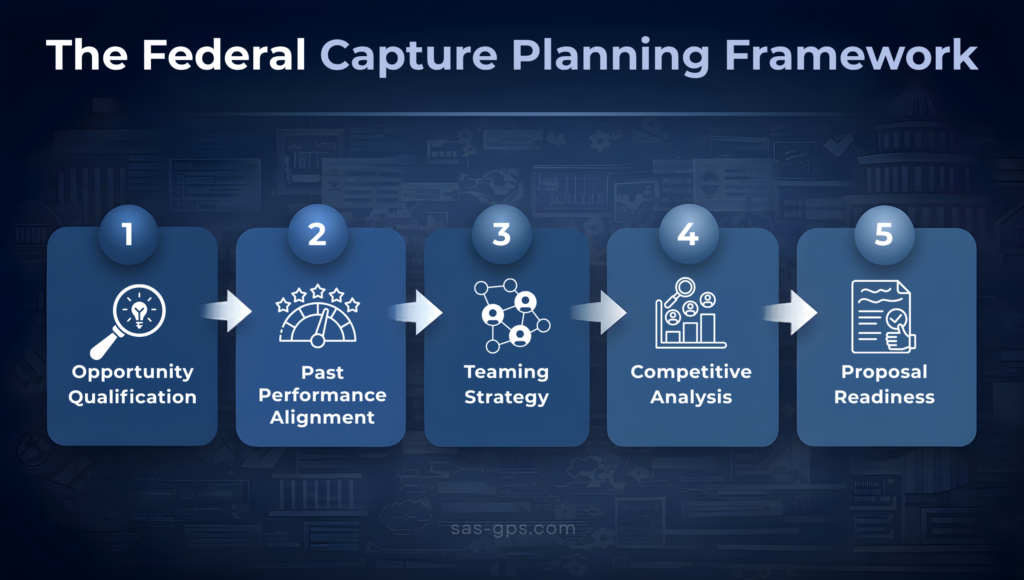 The Federal Capture Planning Framework

1
Opportunity Qualification

2
Past Performance Alignment

3
Teaming Strategy

4
Competitive Analysis

5
Proposal Readiness

sas-gps.com